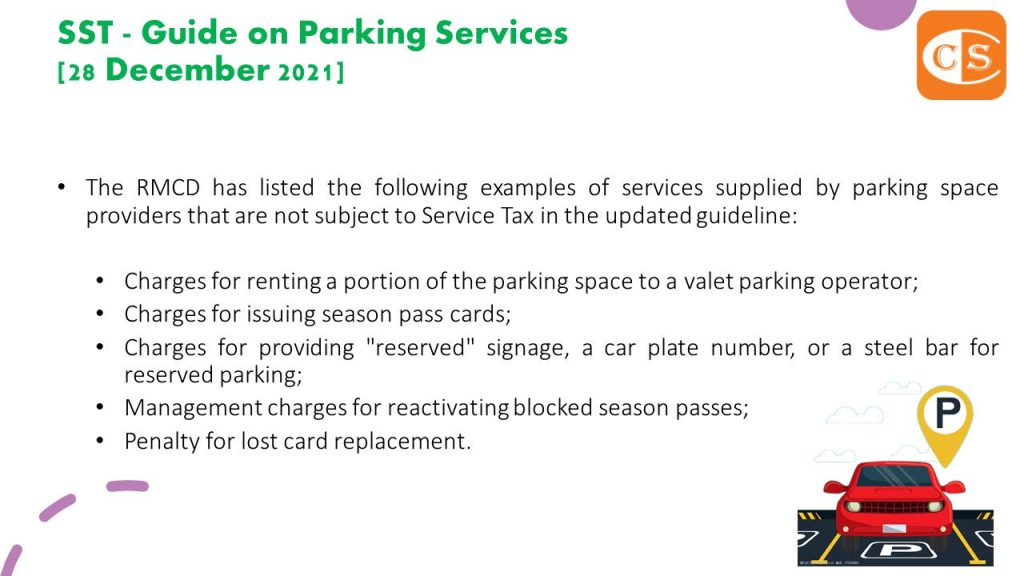 SST - Guide on Parking Services
[28 December 2021]

CS

• The RMCD has listed the following examples of services supplied by parking space providers that are not subject to Service Tax in the updated guideline:

• Charges for renting a portion of the parking space to a valet parking operator;
• Charges for issuing season pass cards;
• Charges for providing "reserved" signage, a car plate number, or a steel bar for reserved parking;
• Management charges for reactivating blocked season passes;
• Penalty for lost card replacement.

P

P